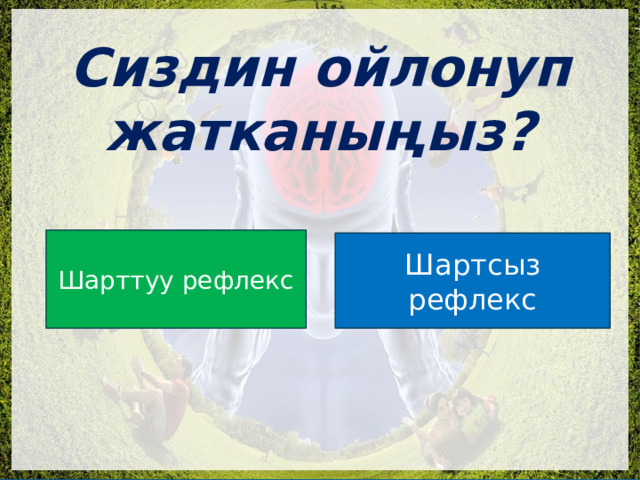 Сиздин ойлонуп жатканыңыз?

Шарттуу рефлекс

Шартсыз рефлекс